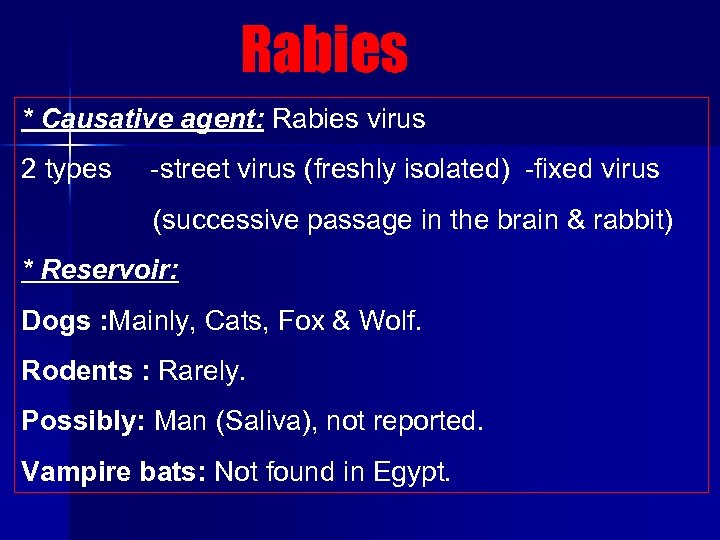 Rabies

* Causative agent: Rabies virus

2 types -street virus (freshly isolated) -fixed virus (successive passage in the brain & rabbit)

* Reservoir:

Dogs :Mainly, Cats, Fox & Wolf.

Rodents : Rarely.

Possibly: Man (Saliva), not reported.

Vampire bats: Not found in Egypt.